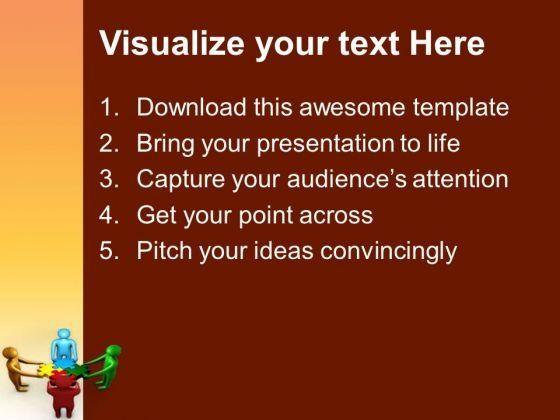 Visualize your text Here

1. Download this awesome template
2. Bring your presentation to life
3. Capture your audience's attention
4. Get your point across
5. Pitch your ideas convincingly